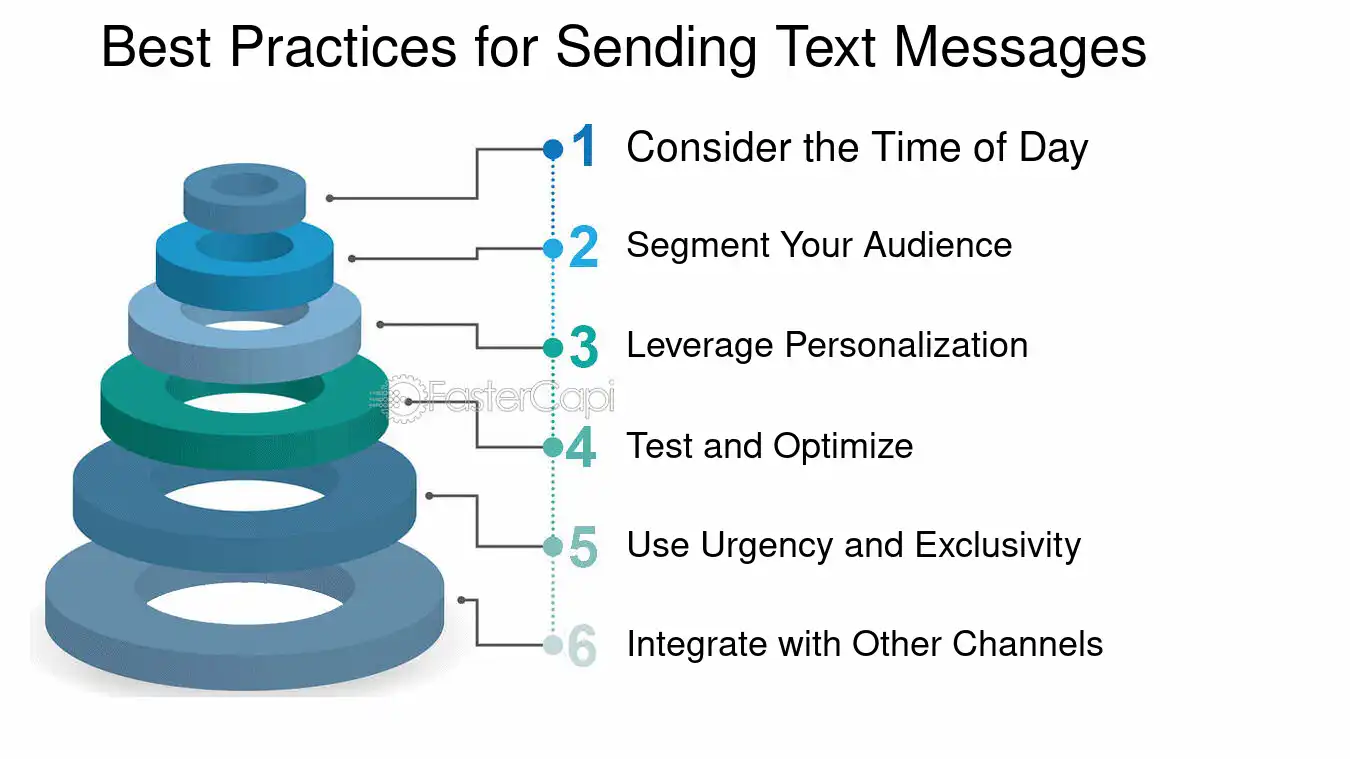 Best Practices for Sending Text Messages

1 Consider the Time of Day

2 Segment Your Audience

3 Leverage Personalization

4 Test and Optimize

5 Use Urgency and Exclusivity

6 Integrate with Other Channels

FasterCapi